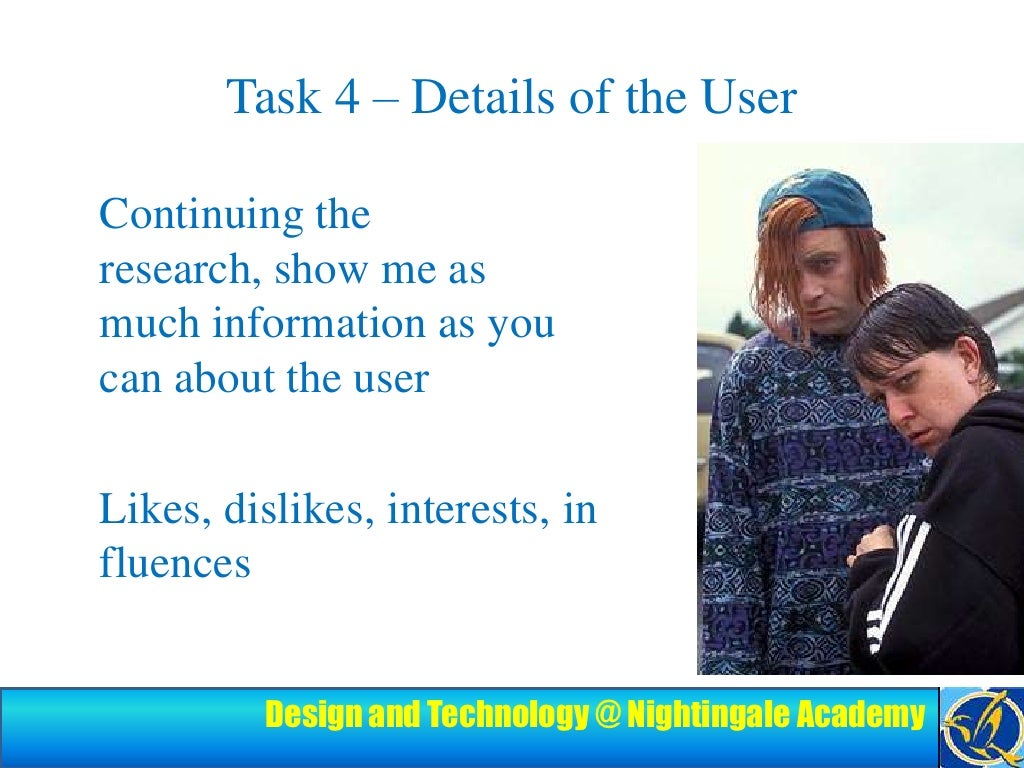 Task 4 – Details of the User

Continuing the research, show me as much information as you can about the user

Likes, dislikes, interests, in fluences

Design and Technology @ Nightingale Academy